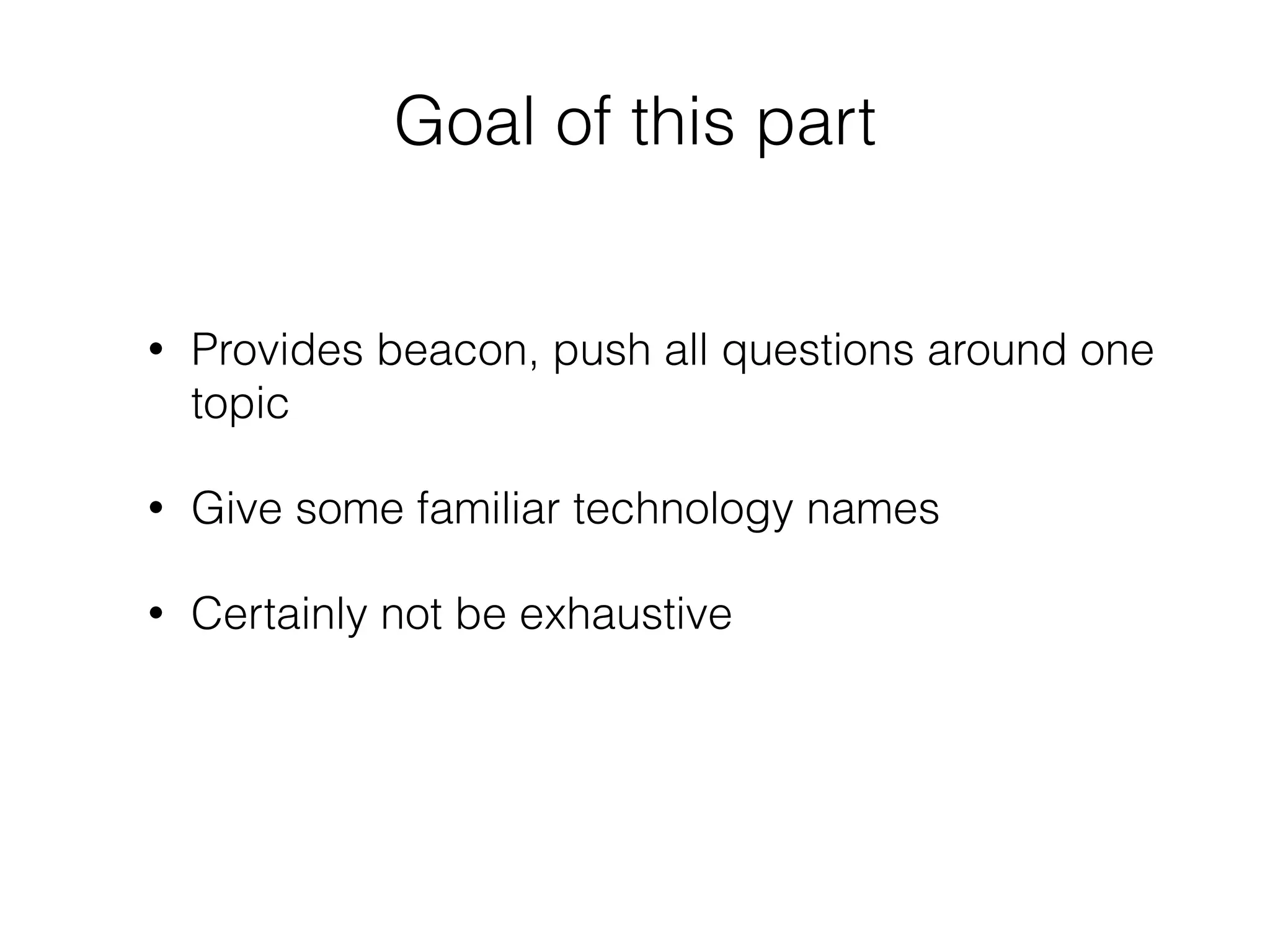 Goal of this part

• Provides beacon, push all questions around one topic

• Give some familiar technology names

• Certainly not be exhaustive